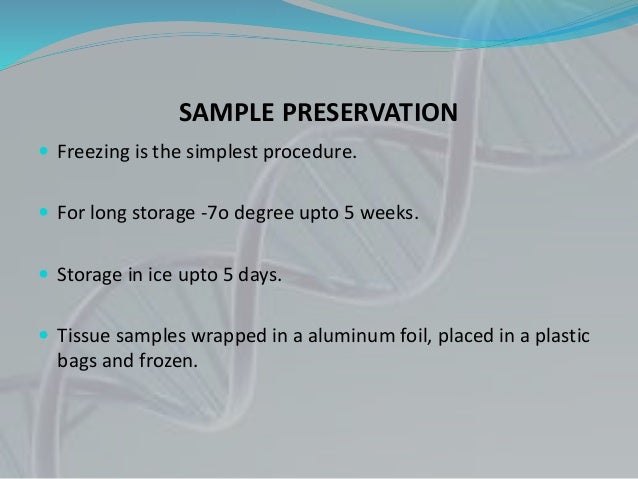 SAMPLE PRESERVATION

• Freezing is the simplest procedure.

• For long storage -7o degree upto 5 weeks.

• Storage in ice upto 5 days.

• Tissue samples wrapped in a aluminum foil, placed in a plastic bags and frozen.